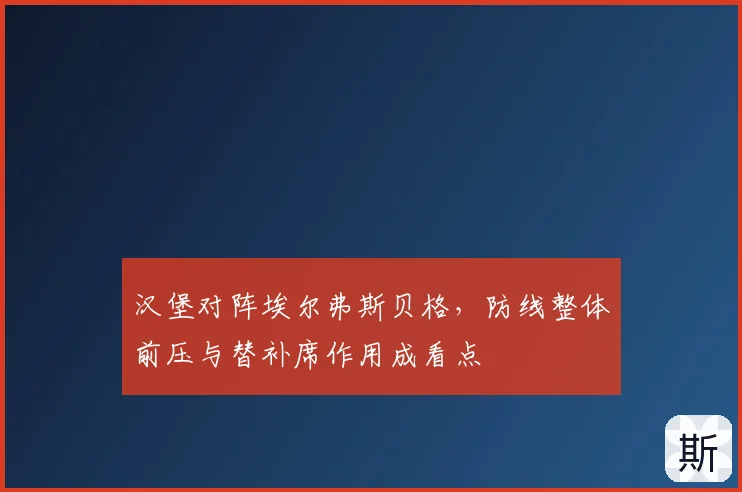 汉堡对阵埃尔弗斯贝格，防线整体前压与替补席作用成看点

斯